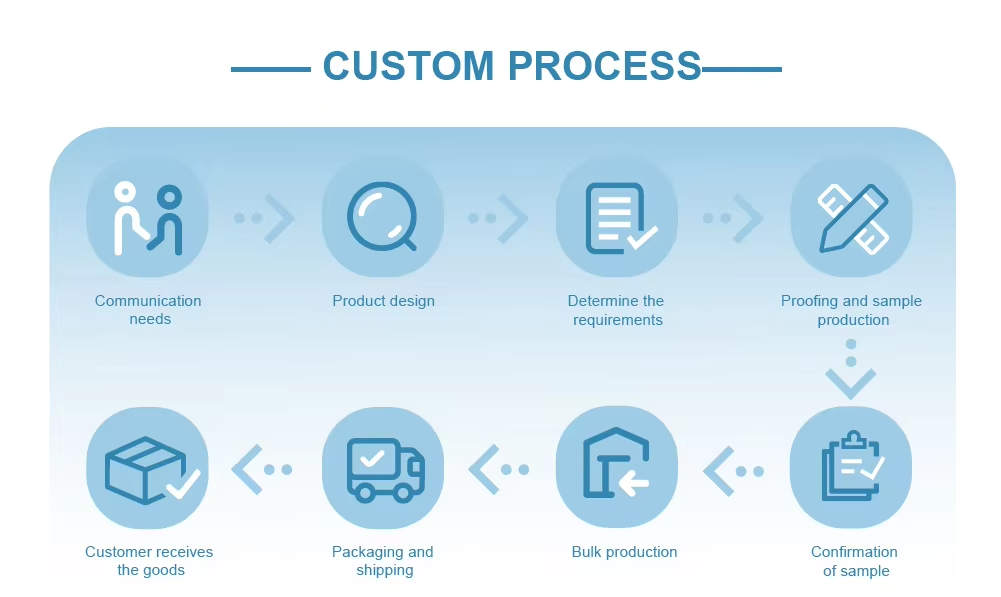 CUSTOM PROCESS

Communication needs

Product design

Determine the requirements

Proofing and sample production

Confirmation of sample

Bulk production

Packaging and shipping

Customer receives the goods